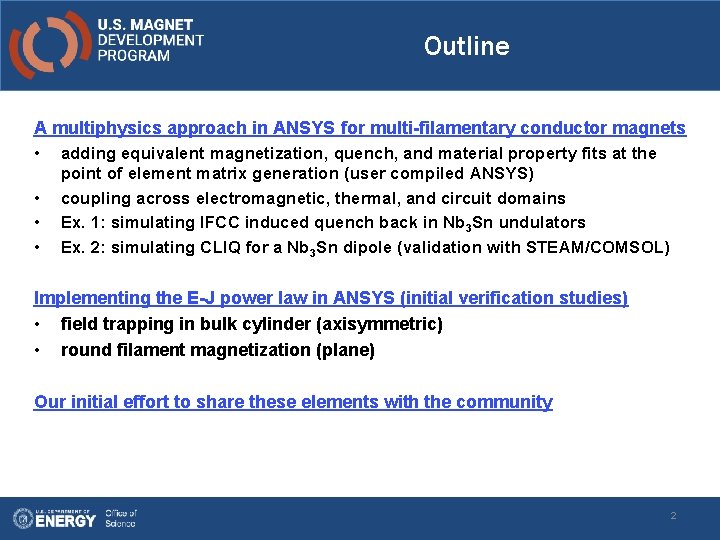 U.S. MAGNET DEVELOPMENT PROGRAM

Outline

A multiphysics approach in ANSYS for multi-filamentary conductor magnets
• adding equivalent magnetization, quench, and material property fits at the point of element matrix generation (user compiled ANSYS)
• coupling across electromagnetic, thermal, and circuit domains
• Ex. 1: simulating IFCC induced quench back in $Nb_3Sn$ undulators
• Ex. 2: simulating CLIQ for a $Nb_3Sn$ dipole (validation with STEAM/COMSOL)

Implementing the E-J power law in ANSYS (initial verification studies)
• field trapping in bulk cylinder (axisymmetric)
• round filament magnetization (plane)

Our initial effort to share these elements with the community

U.S. DEPARTMENT OF ENERGY Office of Science

2